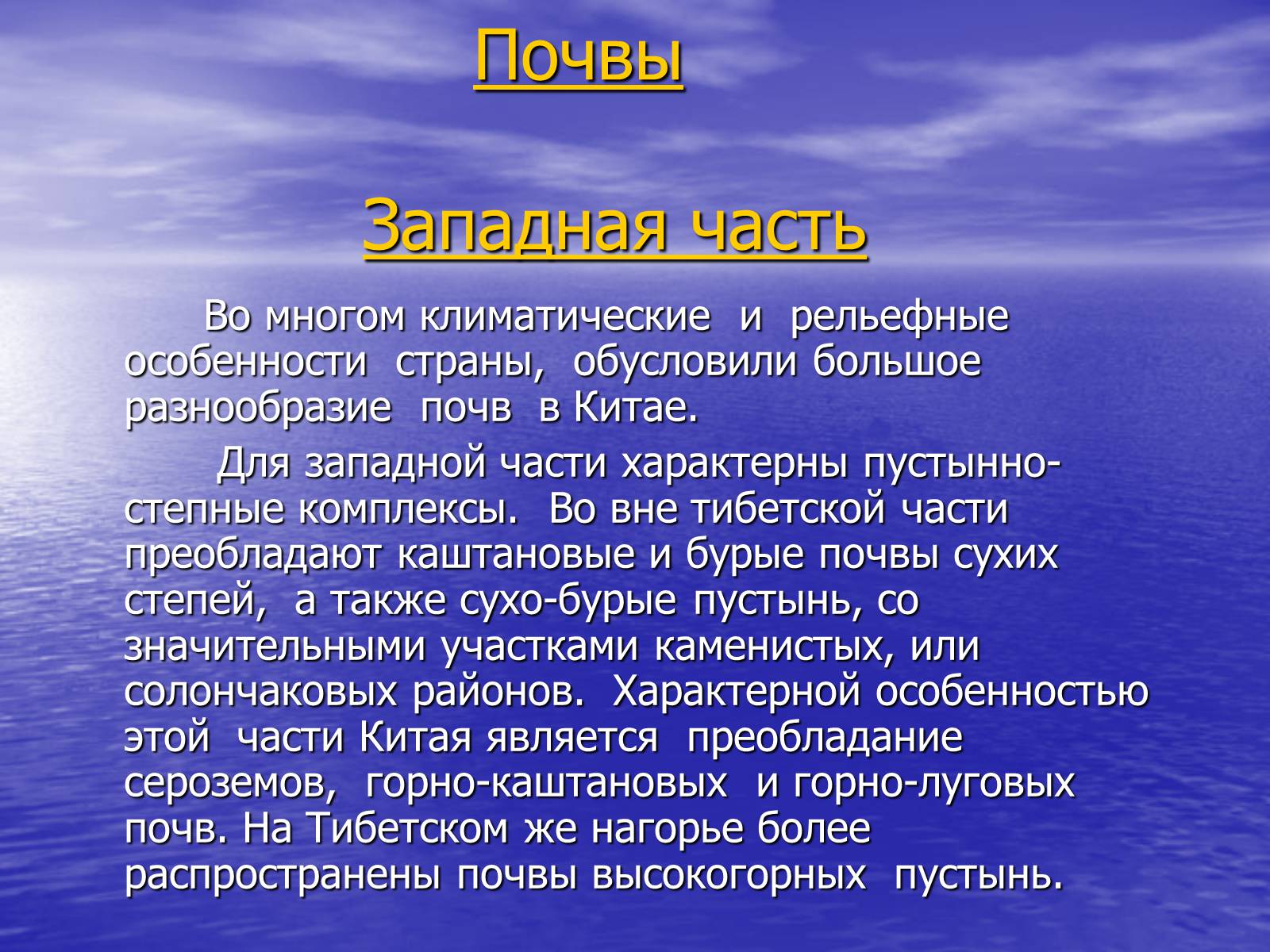 Почвы

Западная часть

Во многом климатические и рельефные особенности страны, обусловили большое разнообразие почв в Китае.

Для западной части характерны пустынно-степные комплексы. Во вне тибетской части преобладают каштановые и бурые почвы сухих степей, а также сухо-бурые пустынь, со значительными участками каменистых, или солончаковых районов. Характерной особенностью этой части Китая является преобладание сероземов, горно-каштановых и горно-луговых почв. На Тибетском же нагорье более распространены почвы высокогорных пустынь.